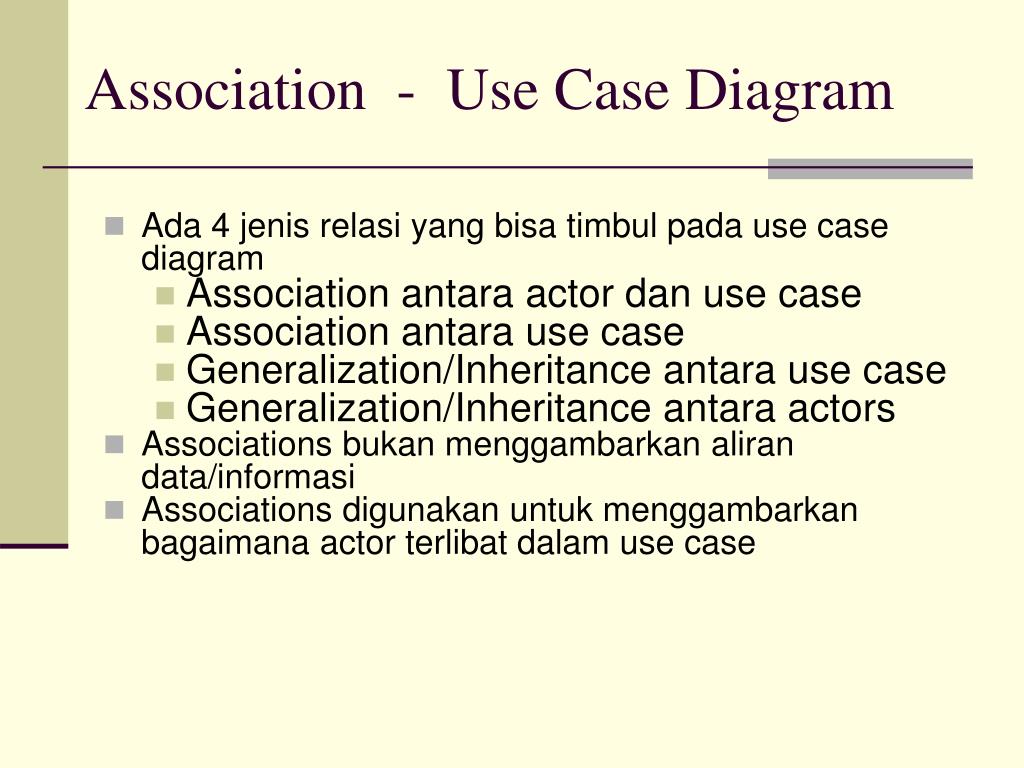 Association - Use Case Diagram

Ada 4 jenis relasi yang bisa timbul pada use case diagram

Association antara actor dan use case

Association antara use case

Generalization/Inheritance antara use case

Generalization/Inheritance antara actors

Associations bukan menggambarkan aliran data/informasi

Associations digunakan untuk menggambarkan bagaimana actor terlibat dalam use case